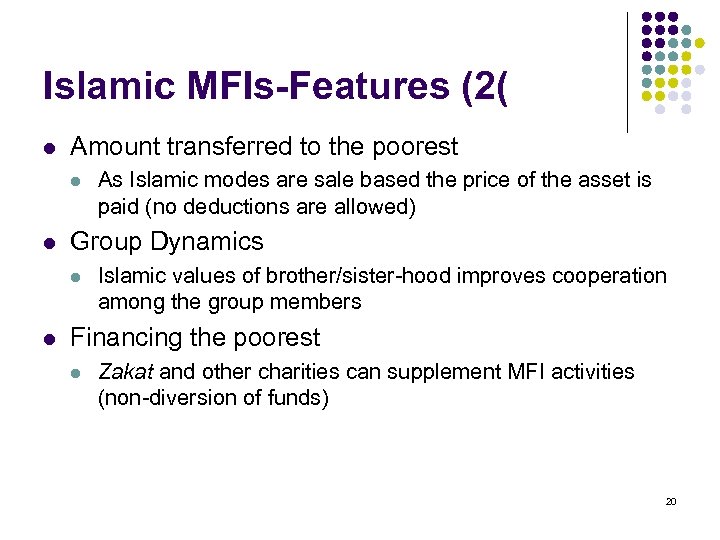 Islamic MFIs-Features (2(

- Amount transferred to the poorest
  - As Islamic modes are sale based the price of the asset is paid (no deductions are allowed)
- Group Dynamics
  - Islamic values of brother/sister-hood improves cooperation among the group members
- Financing the poorest
  - Zakat and other charities can supplement MFI activities (non-diversion of funds)

20